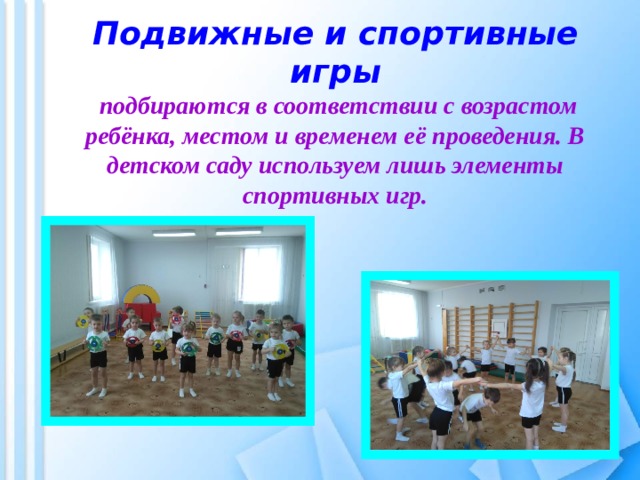 Подвижные и спортивные игры

подбираются в соответствии с возрастом ребёнка, местом и временем её проведения. В детском саду используем лишь элементы спортивных игр.